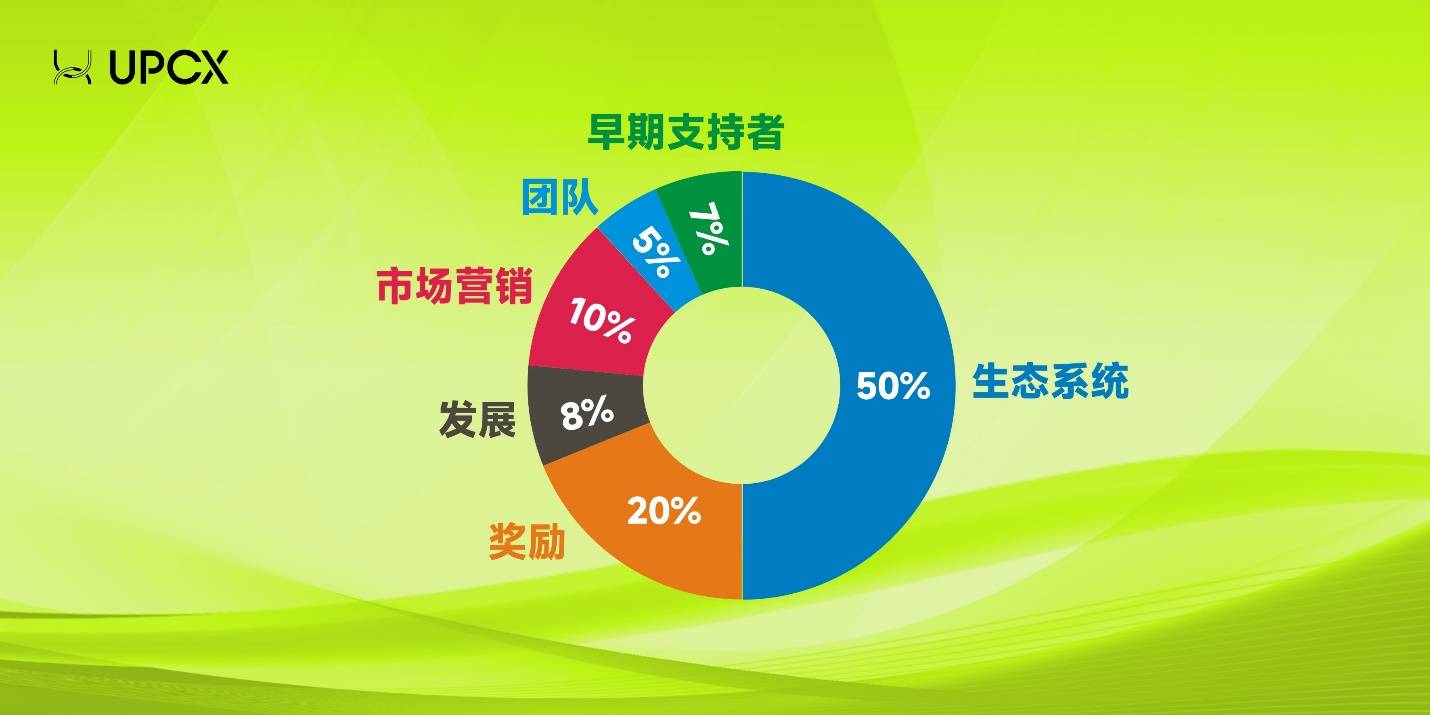 UPCX

早期支持者
7%
团队
5%
市场营销
10%
发展
8%
奖励
20%
50%
生态系统